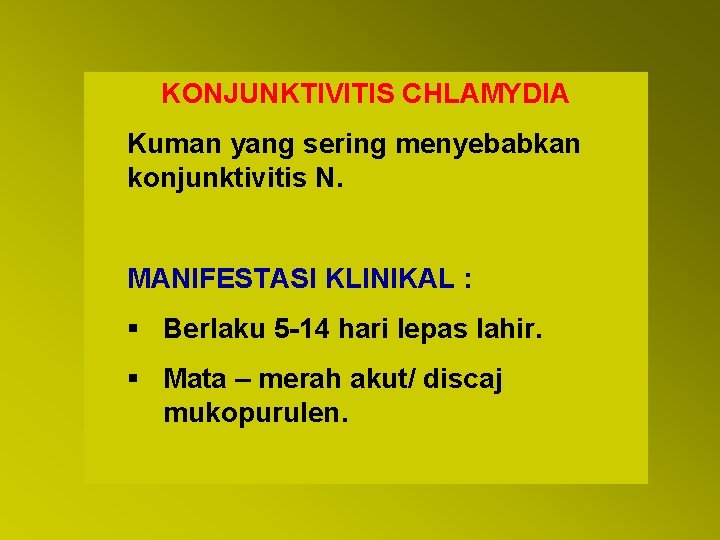 KONJUNKTIVITIS CHLAMYDIA

Kuman yang sering menyebabkan konjunktivitis N.

MANIFESTASI KLINIKAL :

▪ Berlaku 5-14 hari lepas lahir.

▪ Mata – merah akut/ discaj mukopurulen.